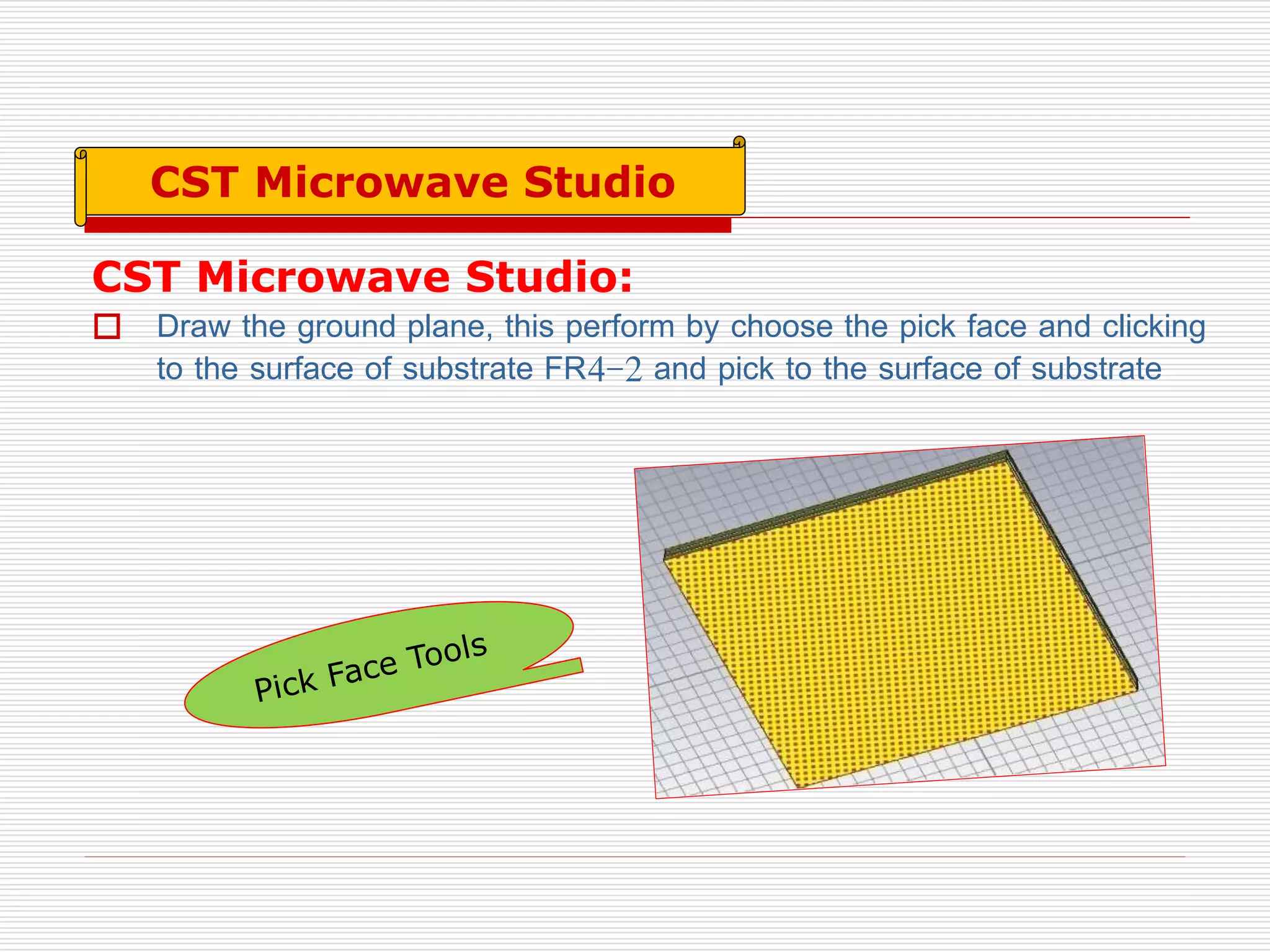 CST Microwave Studio

CST Microwave Studio:

Draw the ground plane, this perform by choose the pick face and clicking to the surface of substrate FR4−2 and pick to the surface of substrate

Pick Face Tools